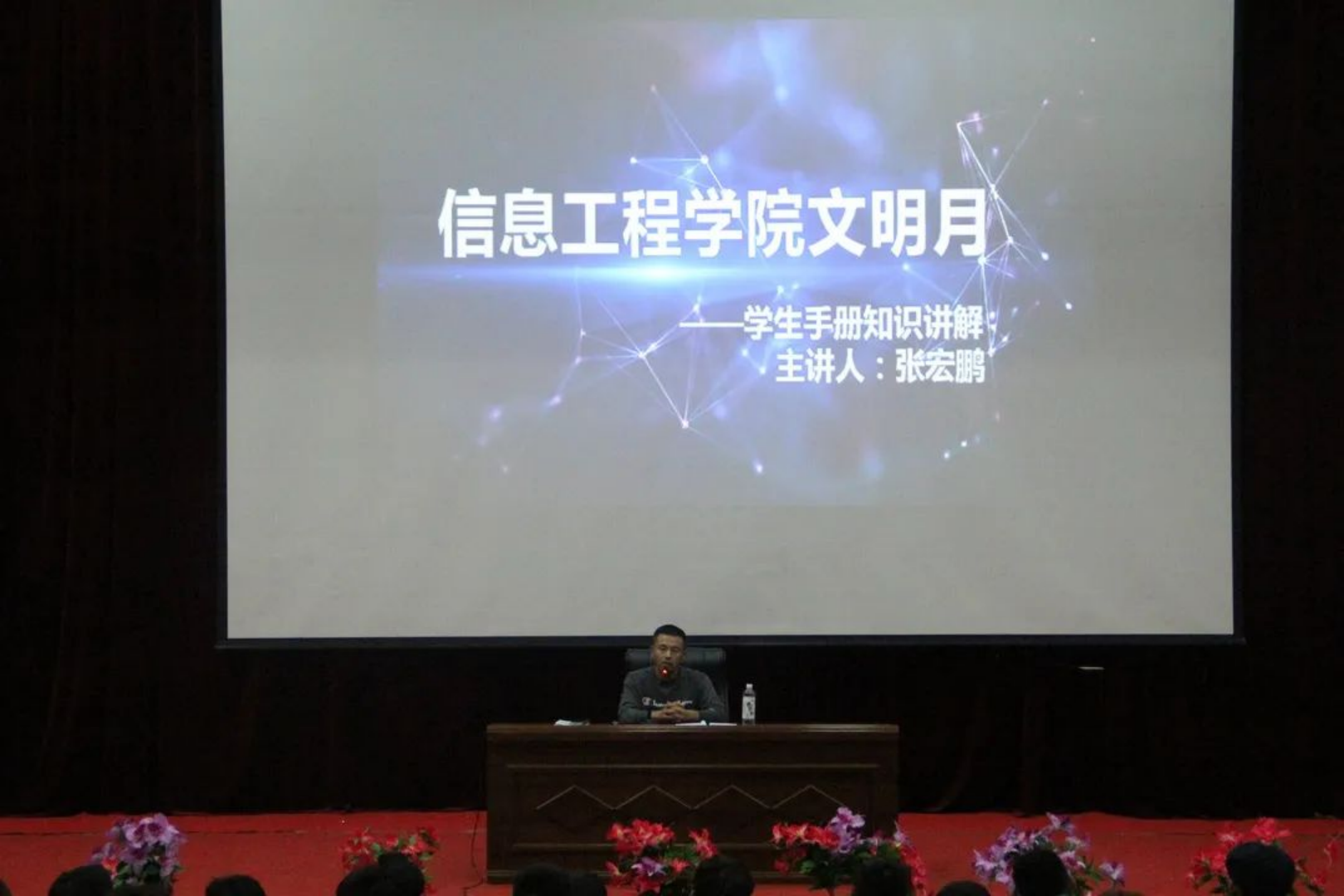 信息工程学院文明月

——学生手册知识讲解
主讲人：张宏鹏